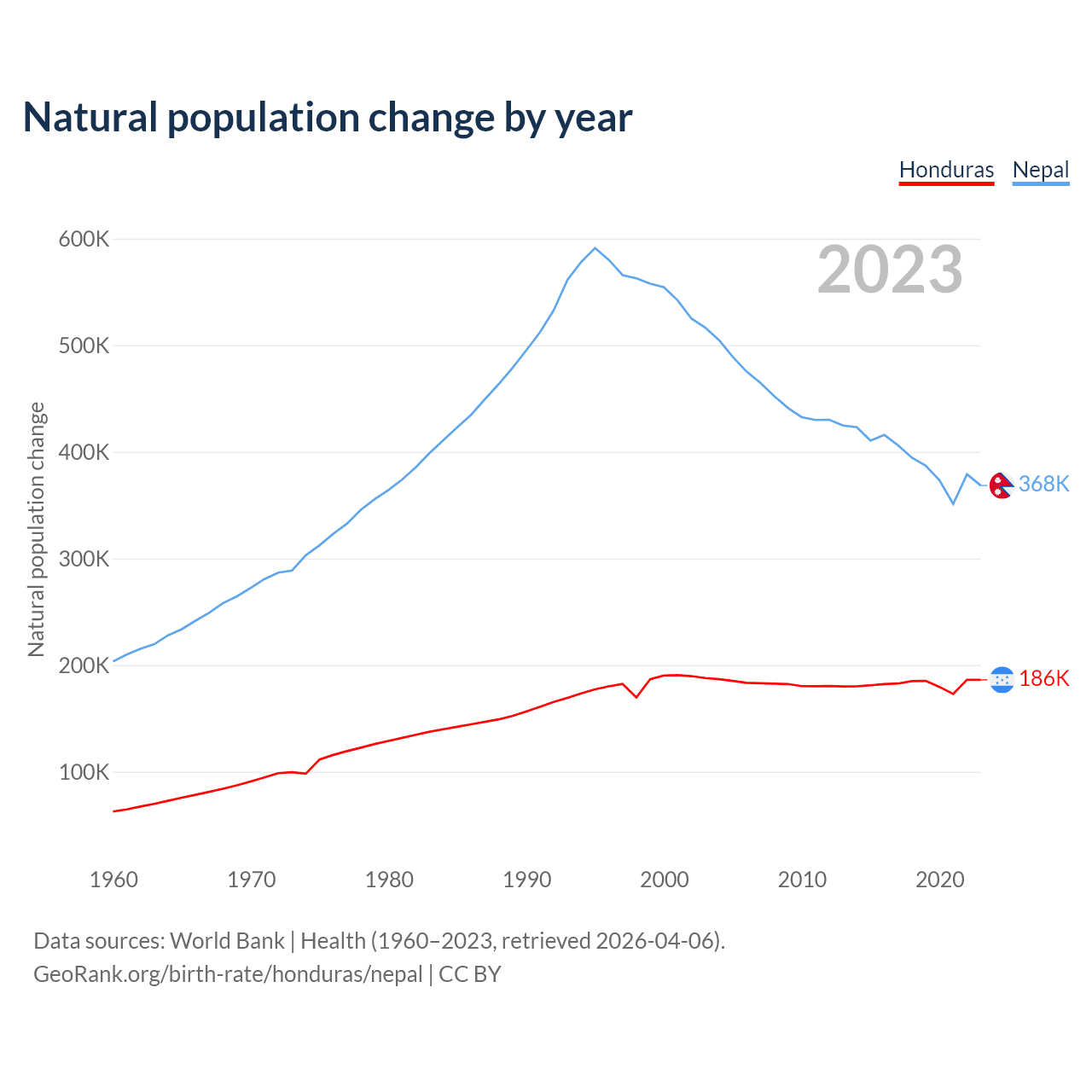 Natural population change by year

Honduras Nepal

2023

Natural population change

600K
500K
400K
300K
200K
100K

368K
186K

1960 1970 1980 1990 2000 2010 2020

Data sources: World Bank | Health (1960–2023, retrieved 2026-04-06).
GeoRank.org/birth-rate/honduras/nepal | CC BY